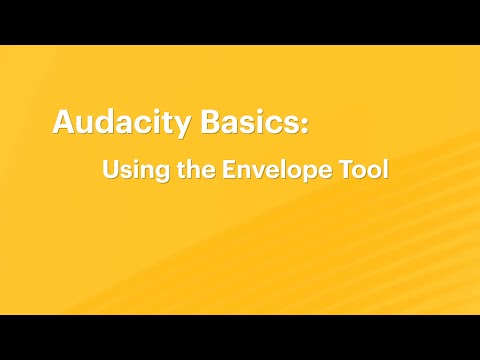 Audacity Basics:

Using the Envelope Tool